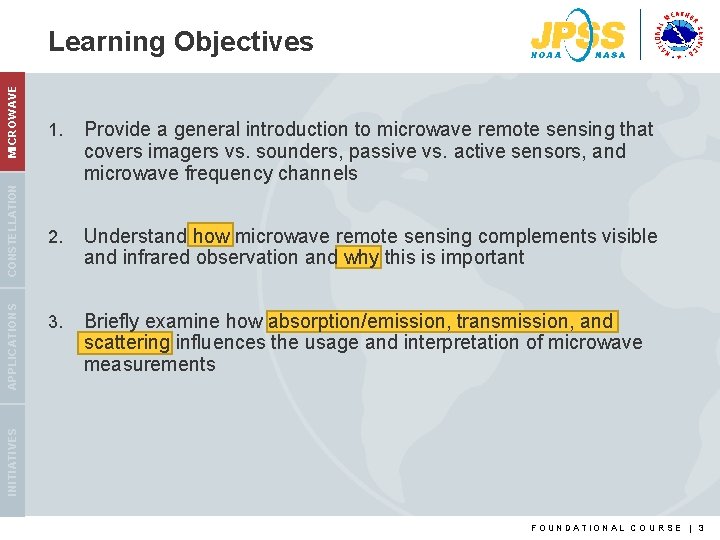 Learning Objectives

JPSS NOAA NASA

NATIONAL WEATHER SERVICE

MICROWAVE

CONSTELLATION

APPLICATIONS

INITIATIVES

1. Provide a general introduction to microwave remote sensing that covers imagers vs. sounders, passive vs. active sensors, and microwave frequency channels

2. Understand how microwave remote sensing complements visible and infrared observation and why this is important

3. Briefly examine how absorption/emission, transmission, and scattering influences the usage and interpretation of microwave measurements

FOUNDATIONAL COURSE | 3